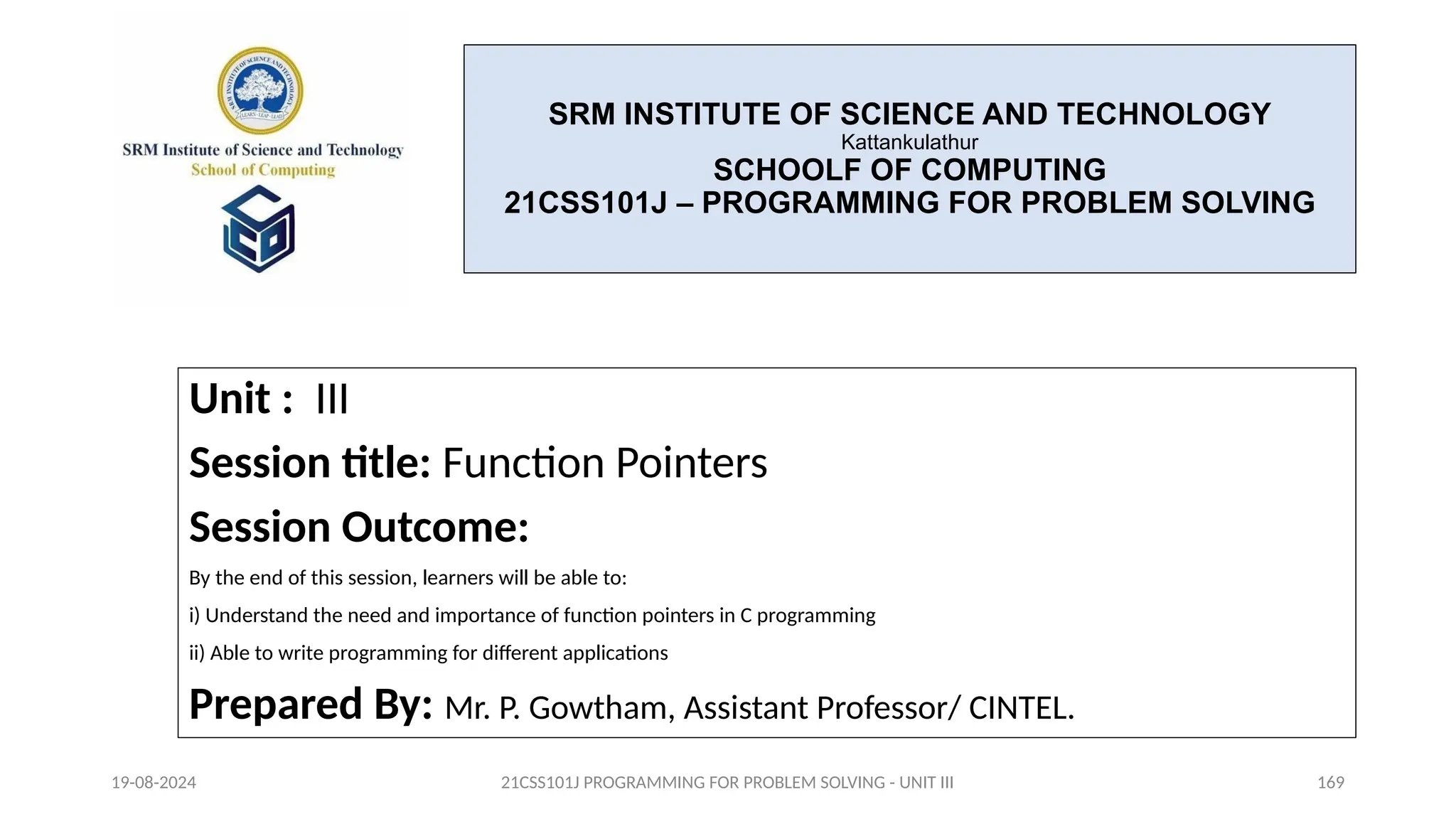 SRM INSTITUTE OF SCIENCE AND TECHNOLOGY
LEARN · LEAP · LEAD

SRM Institute of Science and Technology
School of Computing

SRM INSTITUTE OF SCIENCE AND TECHNOLOGY
Kattankulathur
SCHOOLF OF COMPUTING
21CSS101J – PROGRAMMING FOR PROBLEM SOLVING

Unit : III

Session title: Function Pointers

Session Outcome:

By the end of this session, learners will be able to:

i) Understand the need and importance of function pointers in C programming

ii) Able to write programming for different applications

Prepared By: Mr. P. Gowtham, Assistant Professor/ CINTEL.

19-08-2024 21CSS101J PROGRAMMING FOR PROBLEM SOLVING - UNIT III 169